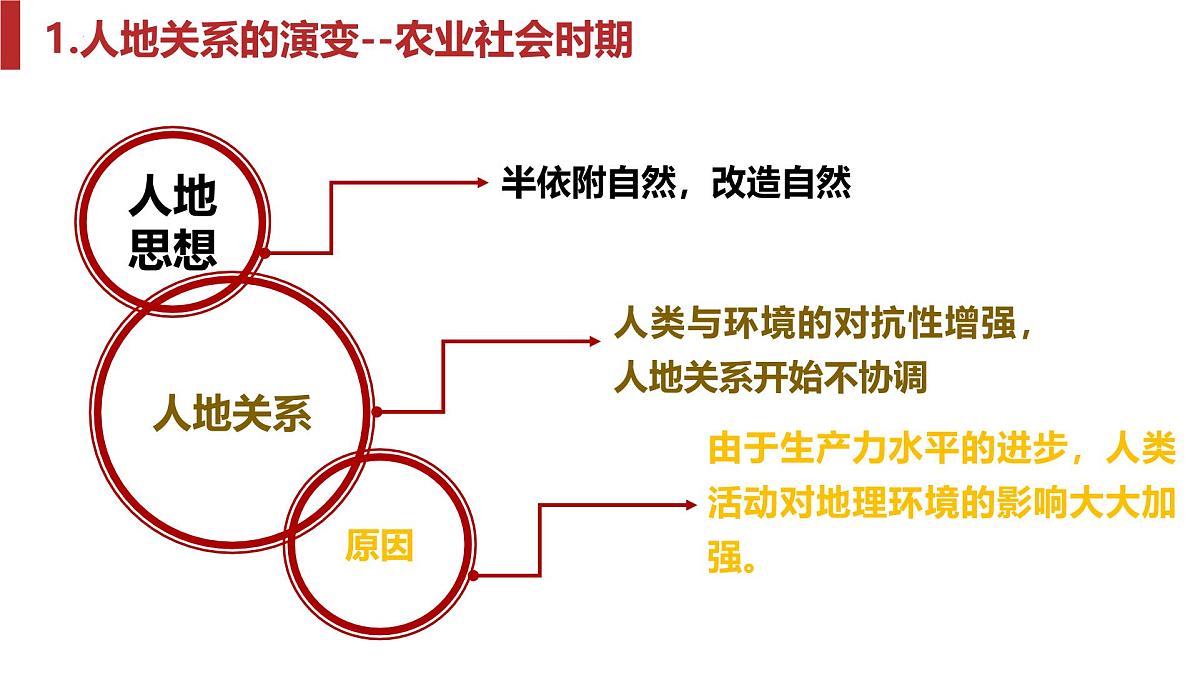 1.人地关系的演变--农业社会时期

人地思想

半依附自然，改造自然

人地关系

人类与环境的对抗性增强，人地关系开始不协调

原因

由于生产力水平的进步，人类活动对地理环境的影响大大加强。